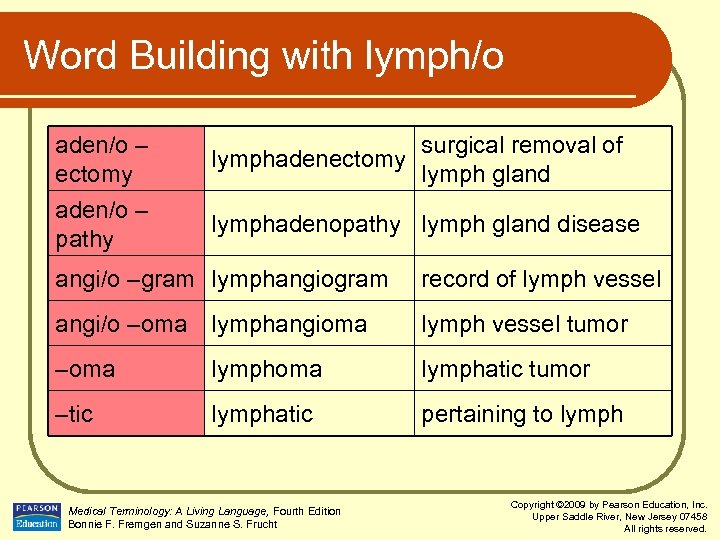 Word Building with lymph/o

| aden/o –ectomy | lymphadenectomy | surgical removal of lymph gland |
|---|---|---|
| aden/o –pathy | lymphadenopathy | lymph gland disease |
| angi/o –gram | lymphangiogram | record of lymph vessel |
| angi/o –oma | lymphangioma | lymph vessel tumor |
| –oma | lymphoma | lymphatic tumor |
| –tic | lymphatic | pertaining to lymph |

PEARSON Education

Medical Terminology: A Living Language, Fourth Edition
Bonnie F. Fremgen and Suzanne S. Frucht

Copyright ©2009 by Pearson Education, Inc.
Upper Saddle River, New Jersey 07458
All rights reserved.